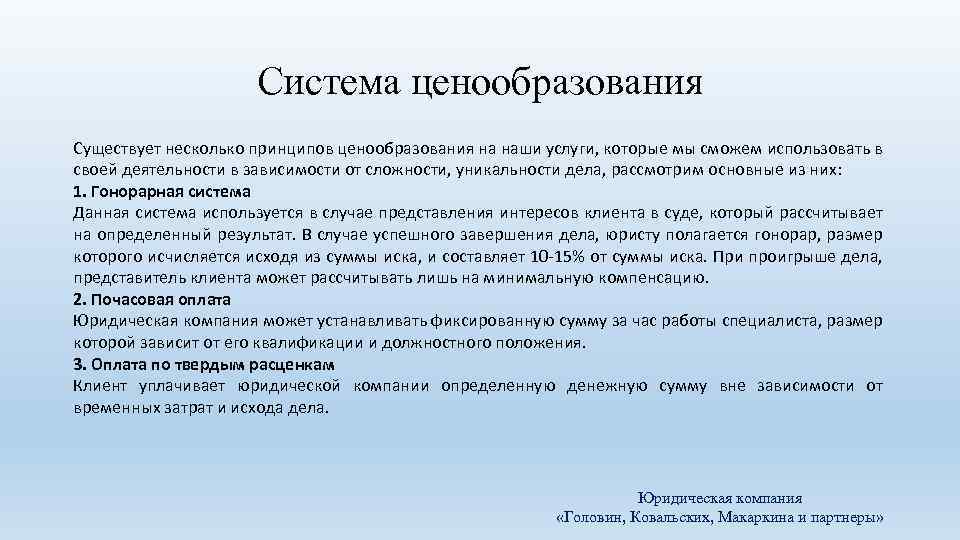 Система ценообразования

Существует несколько принципов ценообразования на наши услуги, которые мы сможем использовать в своей деятельности в зависимости от сложности, уникальности дела, рассмотрим основные из них:
1. Гонорарная система
Данная система используется в случае представления интересов клиента в суде, который рассчитывает на определенный результат. В случае успешного завершения дела, юристу полагается гонорар, размер которого исчисляется исходя из суммы иска, и составляет 10-15% от суммы иска. При проигрыше дела, представитель клиента может рассчитывать лишь на минимальную компенсацию.
2. Почасовая оплата
Юридическая компания может устанавливать фиксированную сумму за час работы специалиста, размер которой зависит от его квалификации и должностного положения.
3. Оплата по твердым расценкам
Клиент уплачивает юридической компании определенную денежную сумму вне зависимости от временных затрат и исхода дела.

Юридическая компания
«Головин, Ковальских, Макаркина и партнеры»